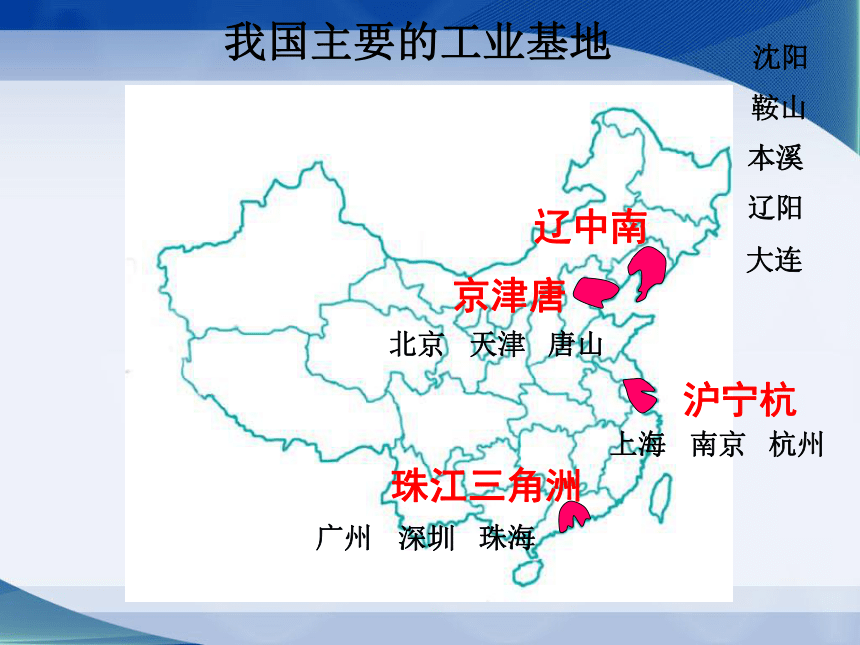 我国主要的工业基地

沈阳
鞍山
本溪
辽阳
大连

辽中南

京津唐

北京　天津　唐山

沪宁杭

上海　南京　杭州

珠江三角洲

广州　深圳　珠海